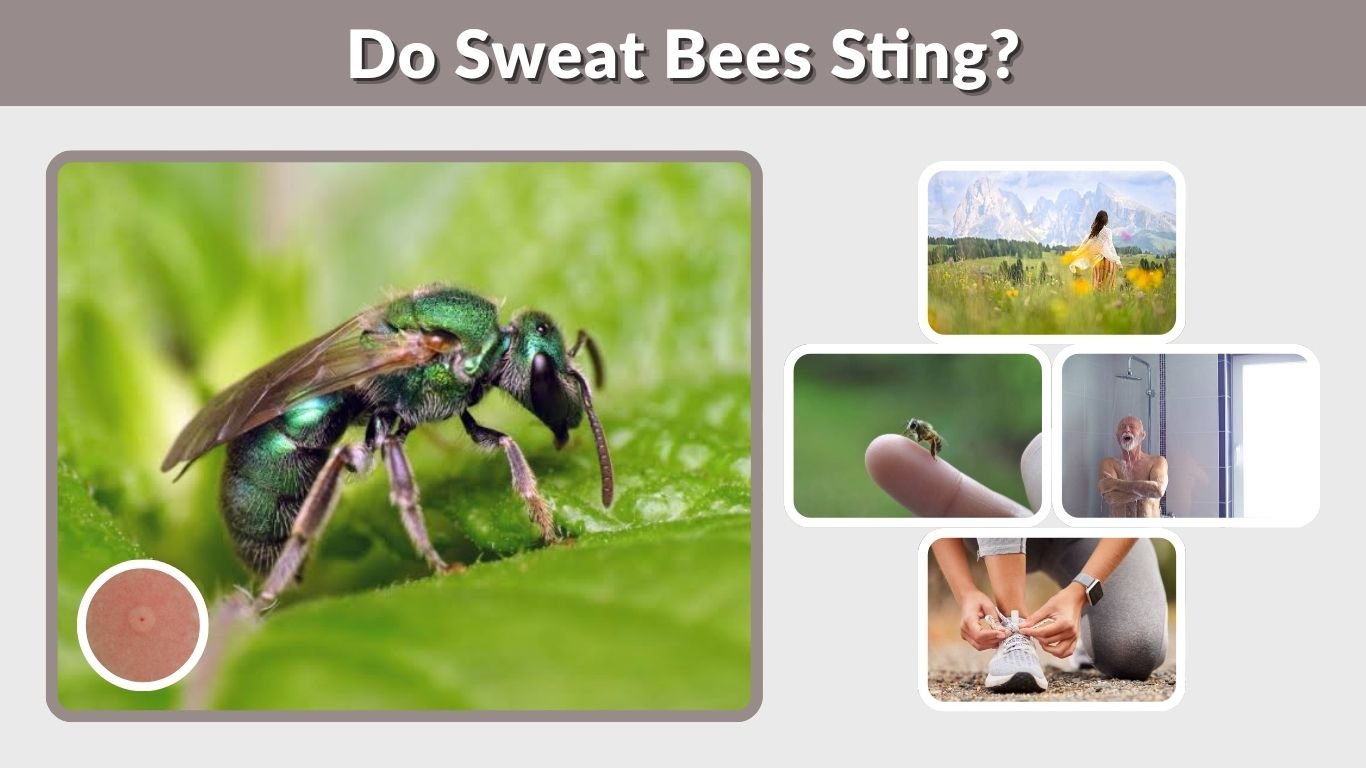 Do Sweat Bees Sting?